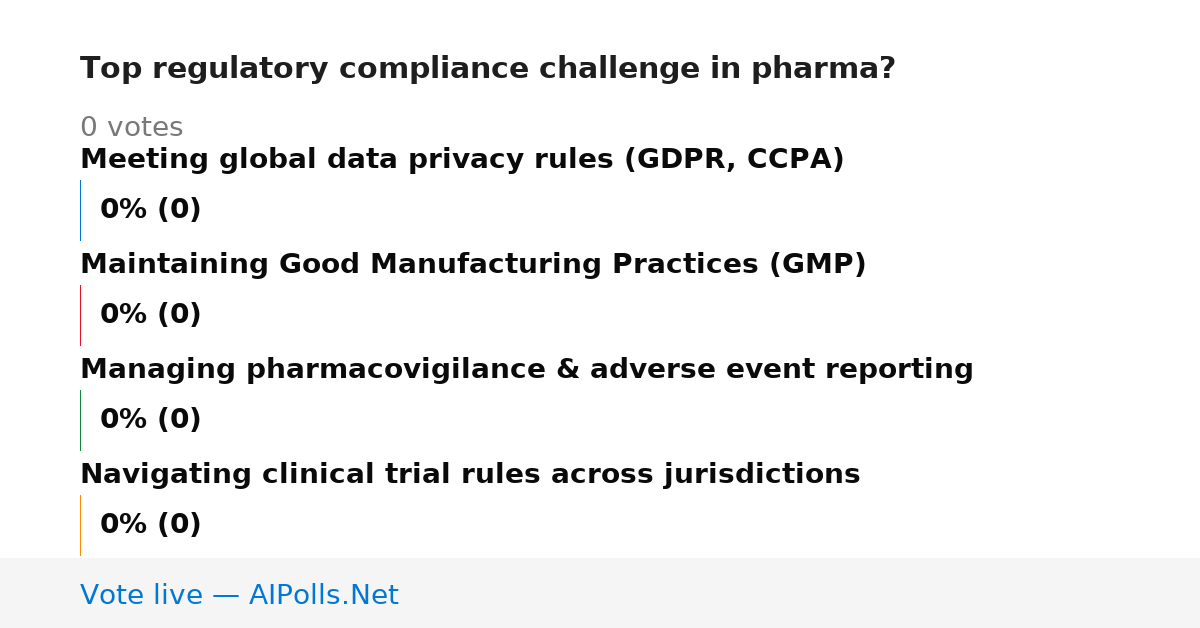 Top regulatory compliance challenge in pharma?

0 votes

Meeting global data privacy rules (GDPR, CCPA)

0% (0)

Maintaining Good Manufacturing Practices (GMP)

0% (0)

Managing pharmacovigilance & adverse event reporting

0% (0)

Navigating clinical trial rules across jurisdictions

0% (0)

Vote live — AIPolls.Net